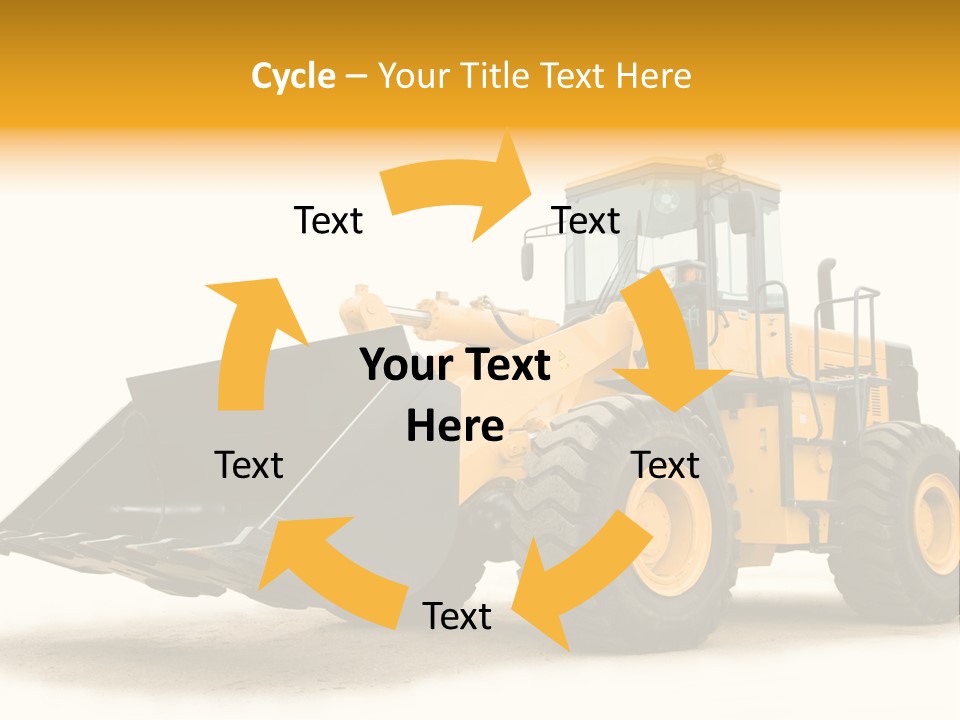 Cycle – Your Title Text Here

Text

Text

Your Text Here

Text

Text

Text